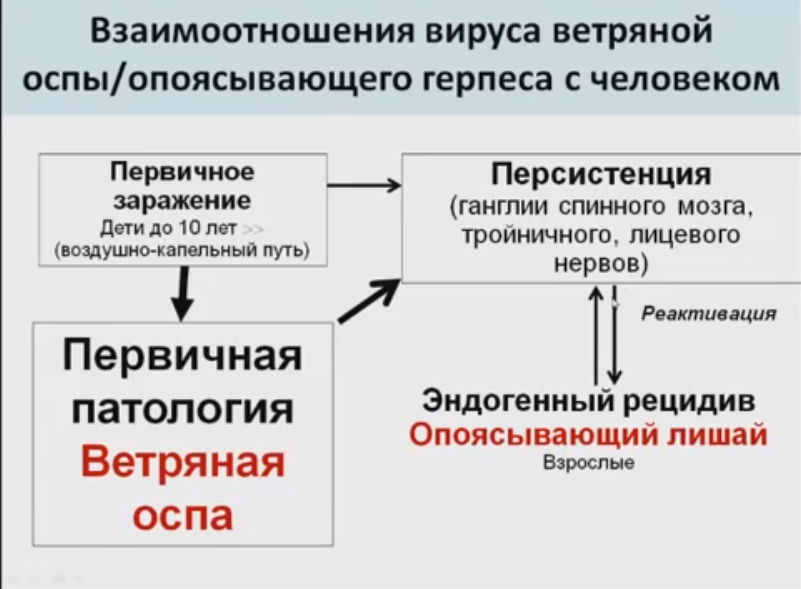 Взаимоотношения вируса ветряной оспы/опоясывающего герпеса с человеком

Первичное заражение
Дети до 10 лет >>
(воздушно-капельный путь)

Персистенция
(ганглии спинного мозга, тройничного, лицевого нервов)

Реактивация

Первичная патология
Ветряная оспа

Эндогенный рецидив
Опоясывающий лишай
Взрослые